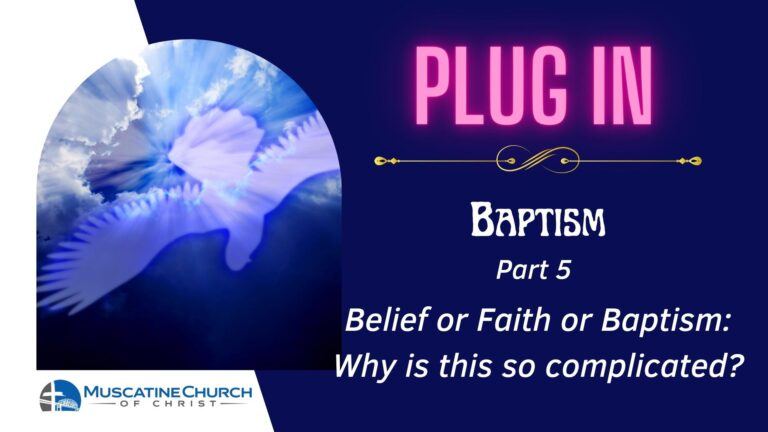 PLUG IN

BAPTISM

Part 5

Belief or Faith or Baptism: Why is this so complicated?

MUSCATINE CHURCH OF CHRIST